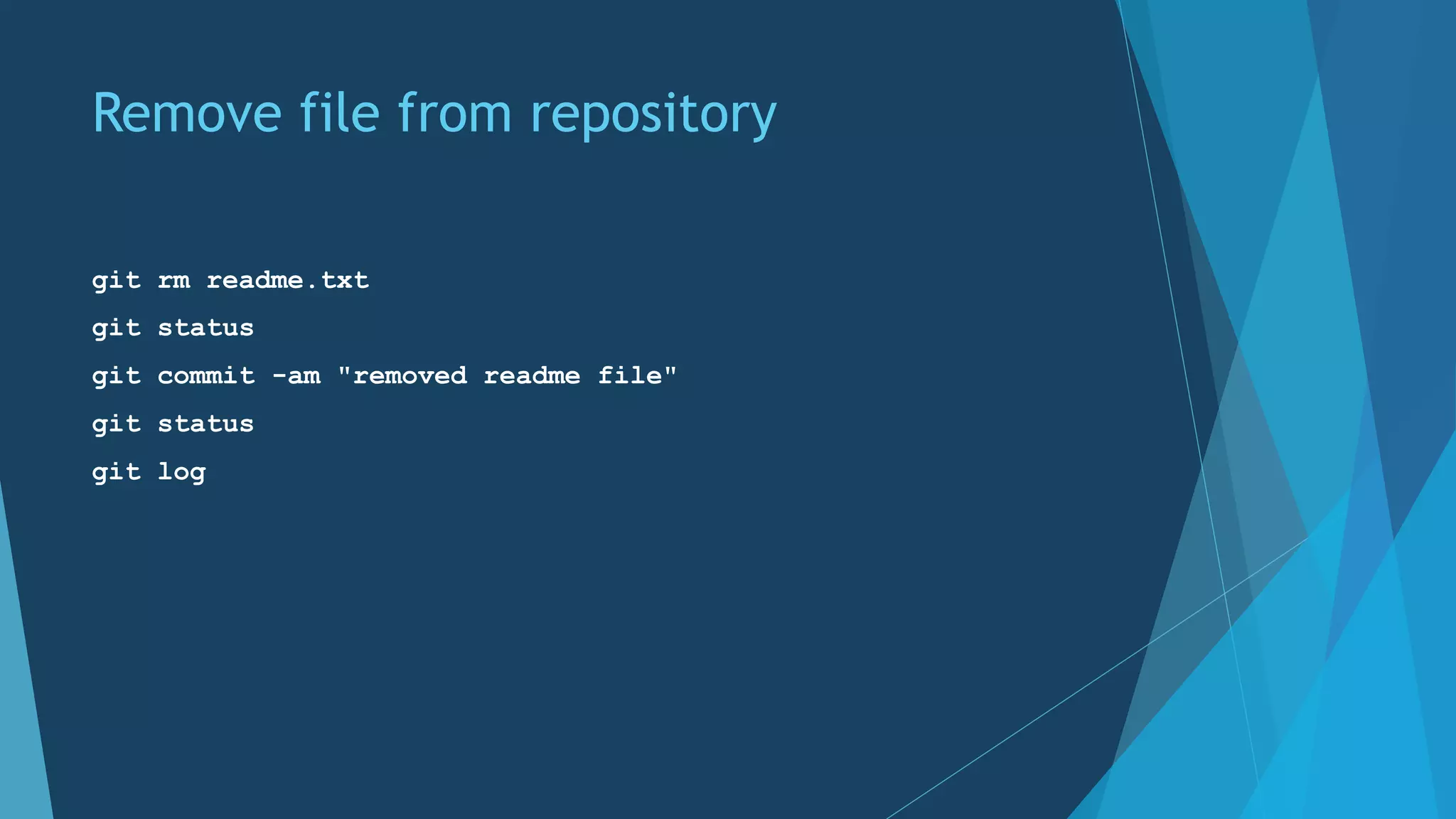 Remove file from repository

git rm readme.txt

git status

git commit -am "removed readme file"

git status

git log